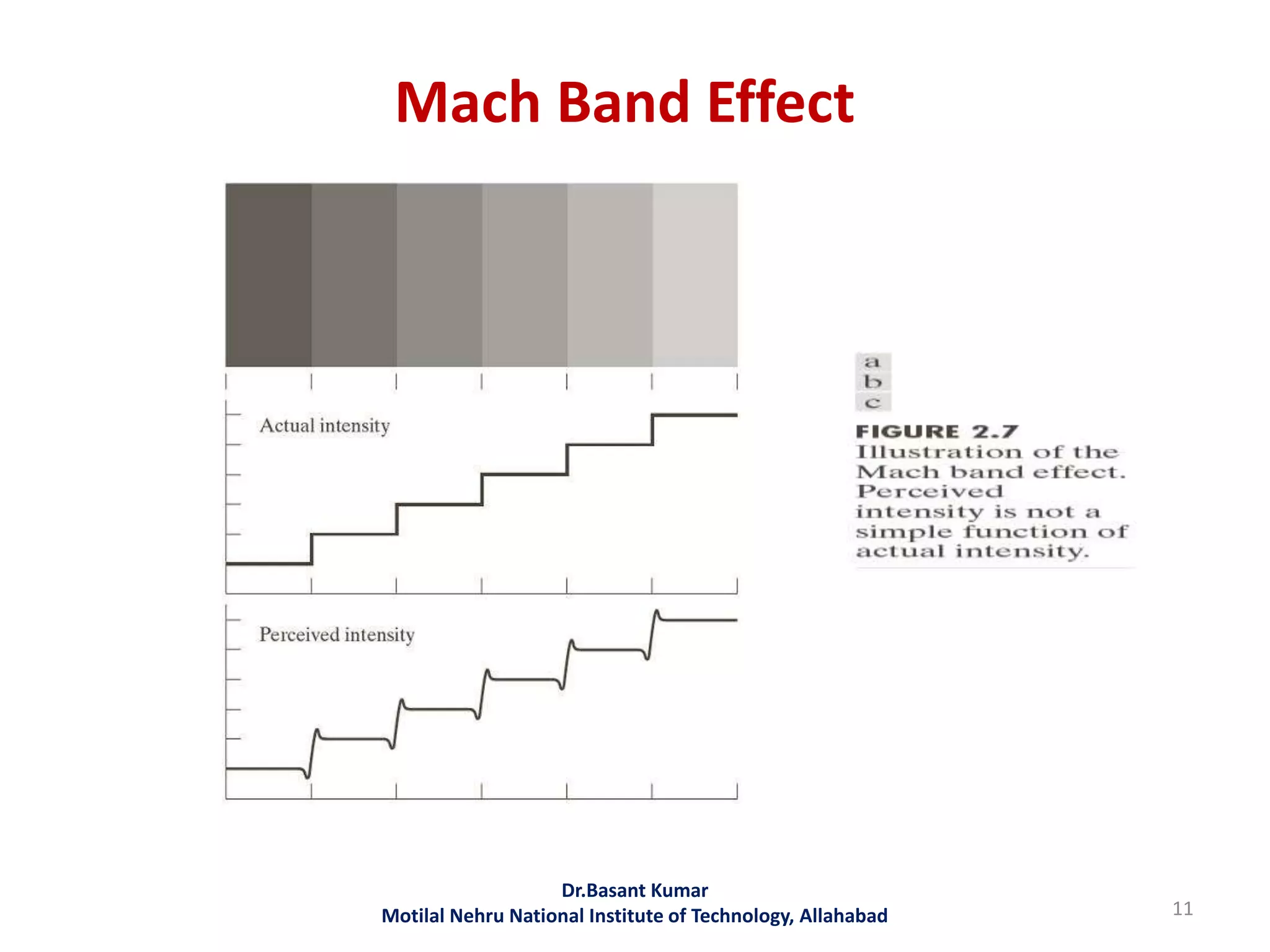 Mach Band Effect

Actual intensity

Perceived intensity

a
b
c

FIGURE 2.7 Illustration of the Mach band effect. Perceived intensity is not a simple function of actual intensity.

Dr.Basant Kumar
Motilal Nehru National Institute of Technology, Allahabad

11